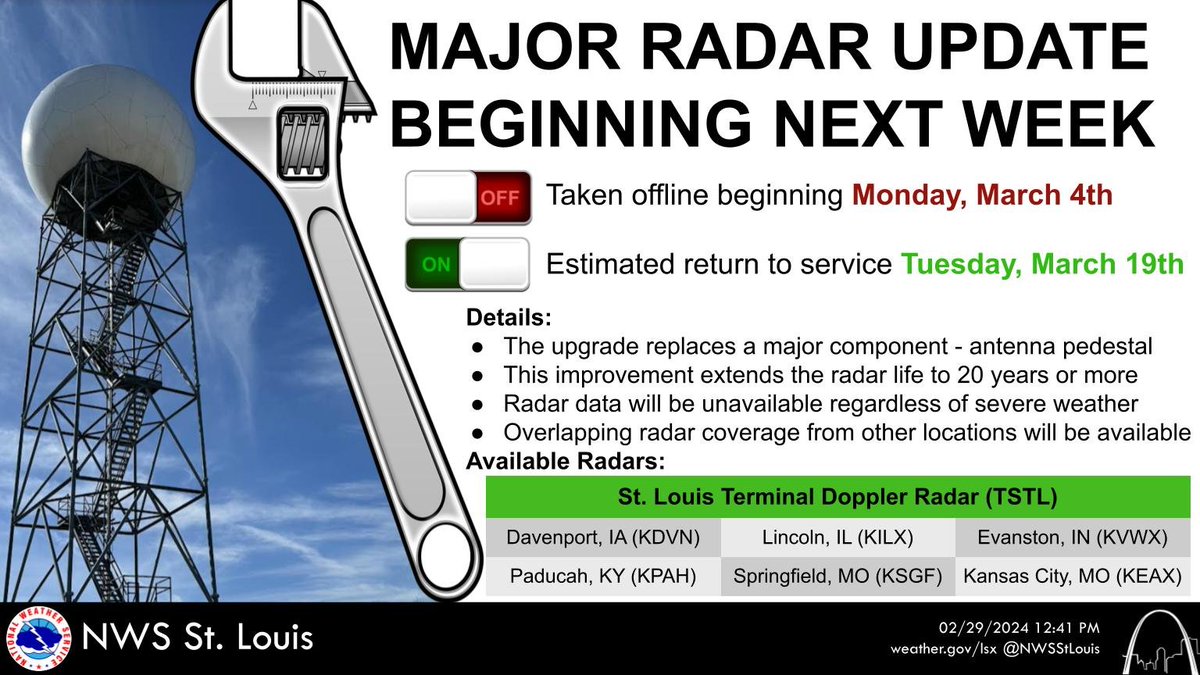 MAJOR RADAR UPDATE BEGINNING NEXT WEEK

OFF Taken offline beginning Monday, March 4th

ON Estimated return to service Tuesday, March 19th

Details:
● The upgrade replaces a major component - antenna pedestal
● This improvement extends the radar life to 20 years or more
● Radar data will be unavailable regardless of severe weather
● Overlapping radar coverage from other locations will be available

Available Radars:

| St. Louis Terminal Doppler Radar (TSTL) | | |
|---|---|---|
| Davenport, IA (KDVN) | Lincoln, IL (KILX) | Evanston, IN (KVWX) |
| Paducah, KY (KPAH) | Springfield, MO (KSGF) | Kansas City, MO (KEAX) |

NATIONAL WEATHER SERVICE

NWS St. Louis

02/29/2024 12:41 PM
weather.gov/lsx @NWSStLouis